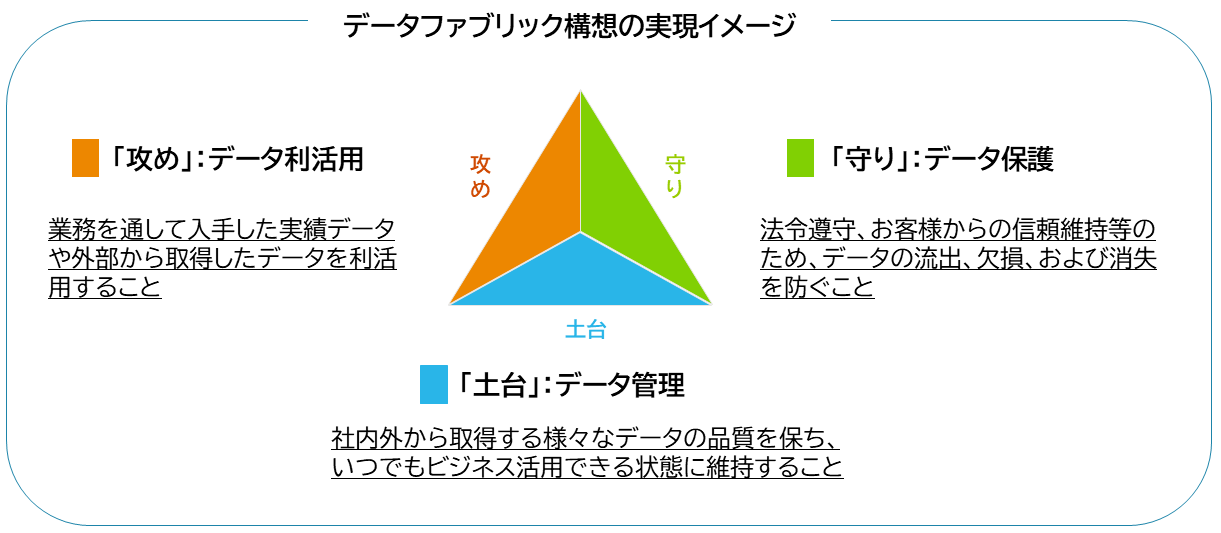 データファブリック構想の実現イメージ

「攻め」:データ利活用

業務を通して入手した実績データや外部から取得したデータを利活用すること

攻め

守り

土台

「守り」:データ保護

法令遵守、お客様からの信頼維持等のため、データの流出、欠損、および消失を防ぐこと

「土台」:データ管理

社内外から取得する様々なデータの品質を保ち、いつでもビジネス活用できる状態に維持すること